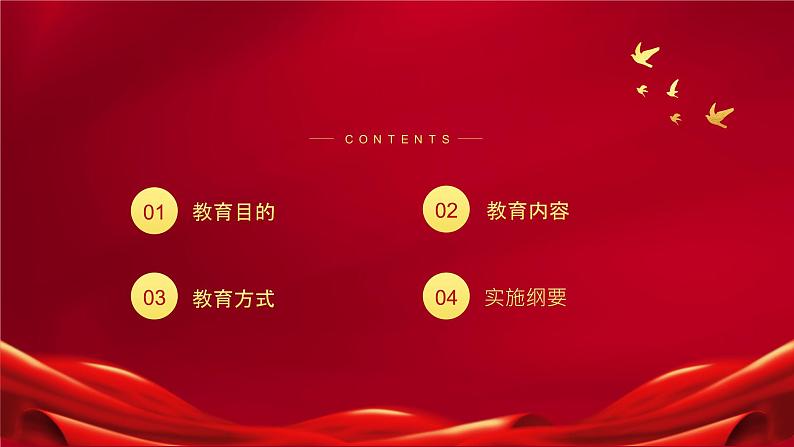 CONTENTS

01 教育目的

02 教育内容

03 教育方式

04 实施纲要